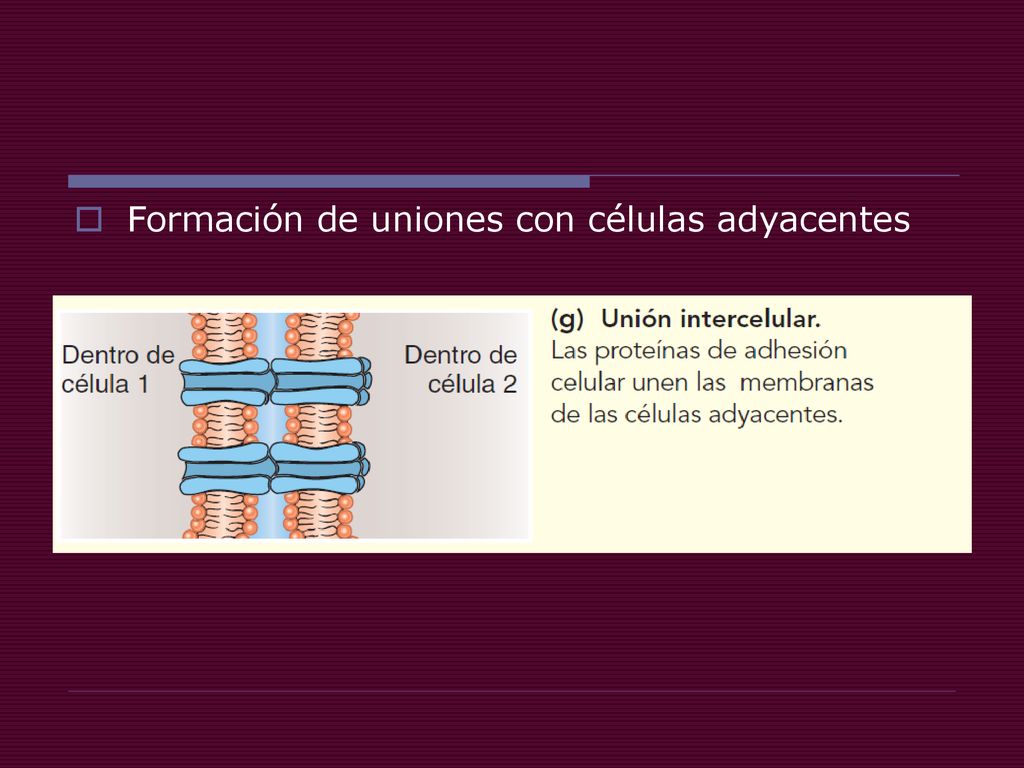 Formación de uniones con células adyacentes

Dentro de célula 1

Dentro de célula 2

(g) Unión intercelular.
Las proteínas de adhesión celular unen las membranas de las células adyacentes.